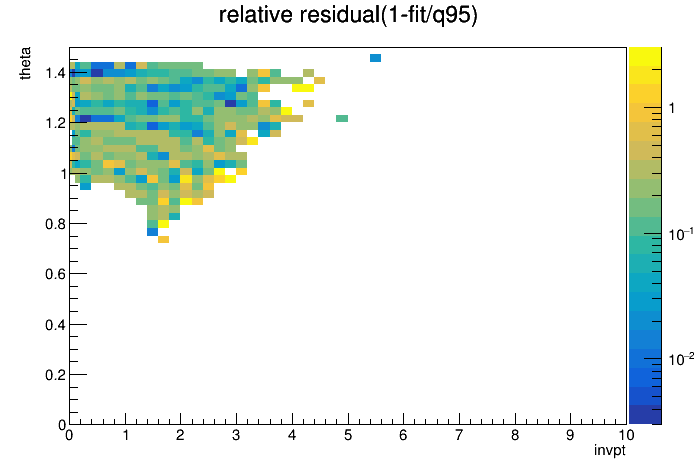 relative residual(1-fit/q95)

theta

1.4
1.2
1
0.8
0.6
0.4
0.2
0

0 1 2 3 4 5 6 7 8 9 10

invpt

1
$10^{-1}$
$10^{-2}$